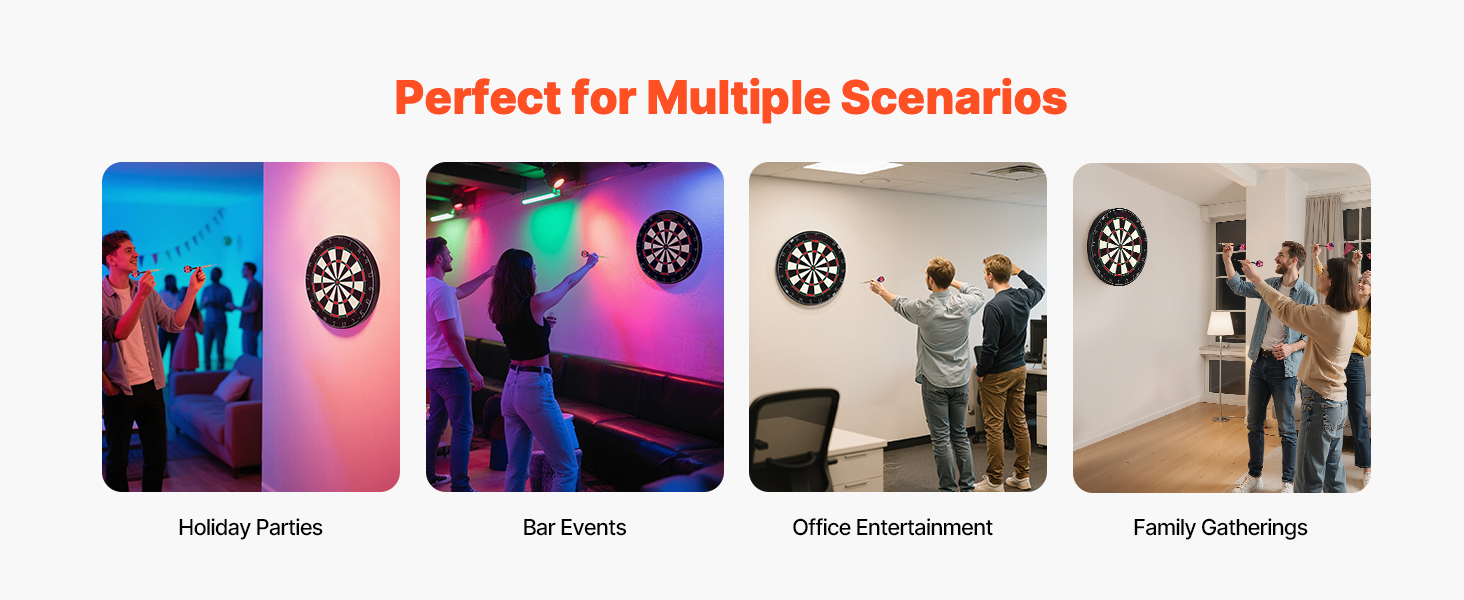 Perfect for Multiple Scenarios

Holiday Parties

Bar Events

Office Entertainment

Family Gatherings